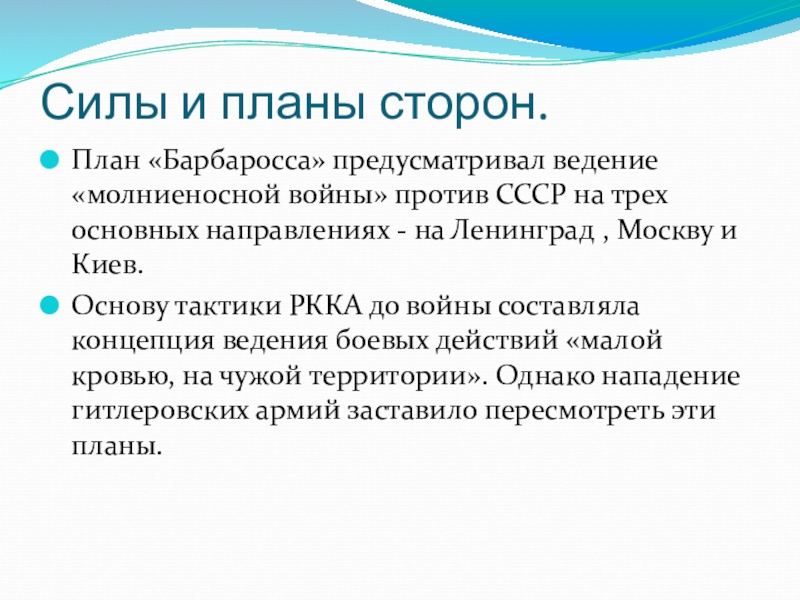 Силы и планы сторон.

План «Барбаросса» предусматривал ведение «молниеносной войны» против СССР на трех основных направлениях - на Ленинград , Москву и Киев.

Основу тактики РККА до войны составляла концепция ведения боевых действий «малой кровью, на чужой территории». Однако нападение гитлеровских армий заставило пересмотреть эти планы.